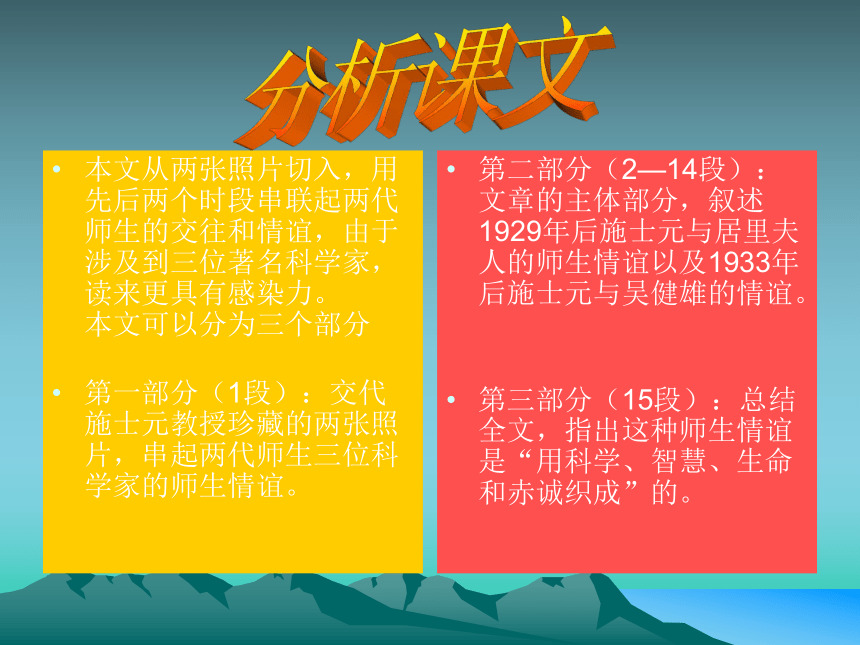 分析课文

• 本文从两张照片切入，用先后两个时段串联起两代师生的交往和情谊，由于涉及到三位著名科学家，读来更具有感染力。
本文可以分为三个部分

• 第一部分（1段）：交代施士元教授珍藏的两张照片，串起两代师生三位科学家的师生情谊。

• 第二部分（2—14段）：文章的主体部分，叙述1929年后施士元与居里夫人的师生情谊以及1933年后施士元与吴健雄的情谊。

• 第三部分（15段）：总结全文，指出这种师生情谊是“用科学、智慧、生命和赤诚织成”的。